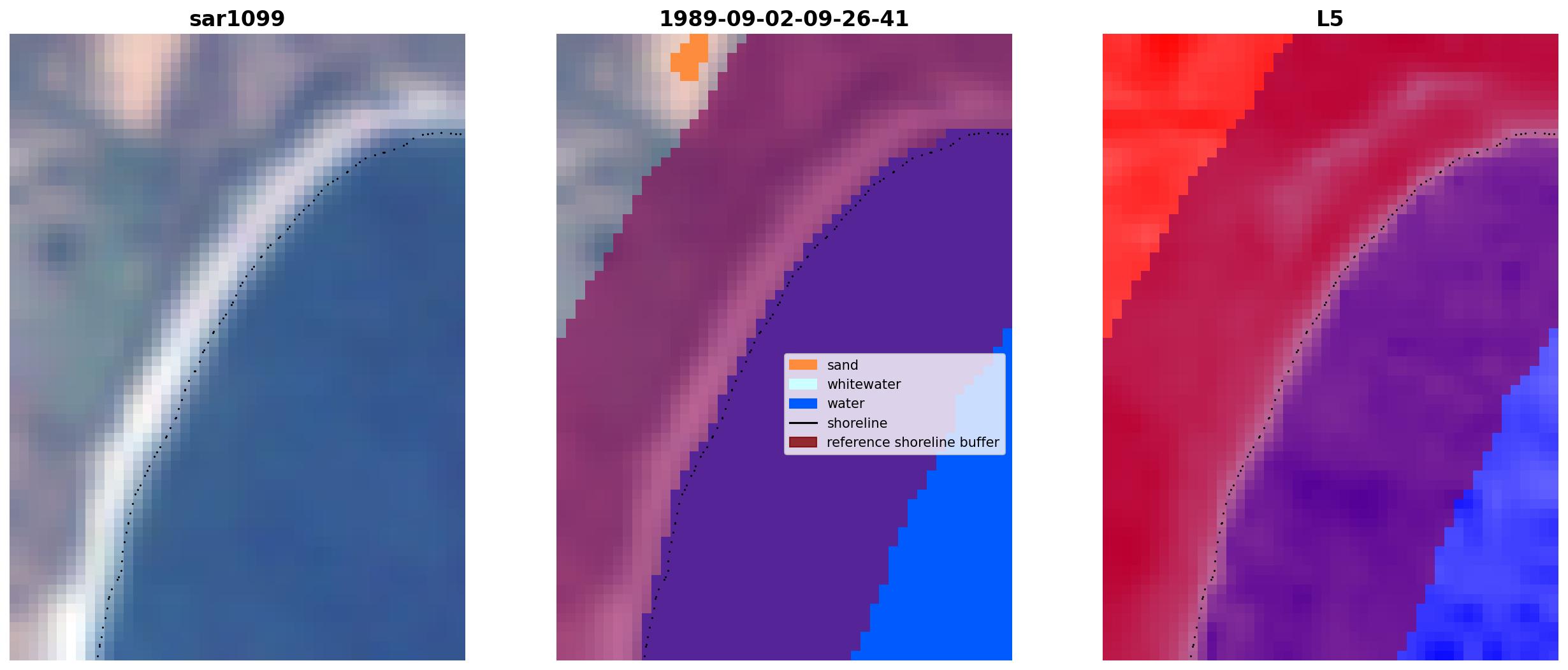 sar1099

1989-09-02-09-26-41

sand
whitewater
water
shoreline
reference shoreline buffer

L5